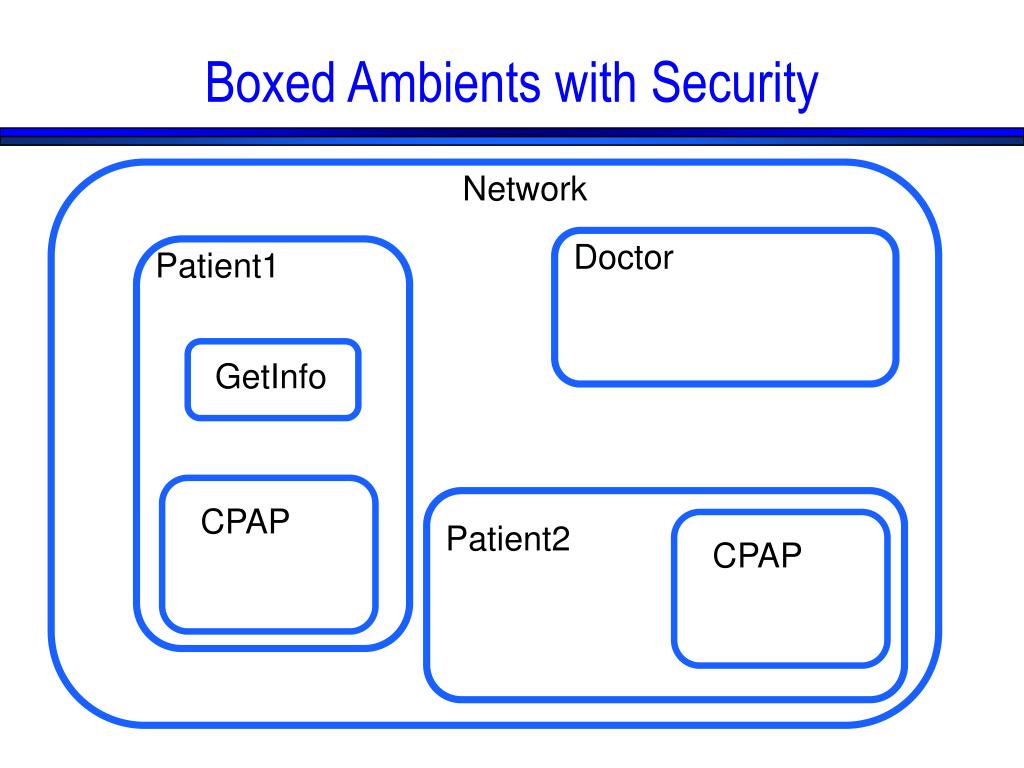 Boxed Ambients with Security

Network

Patient1

GetInfo

CPAP

Doctor

Patient2

CPAP